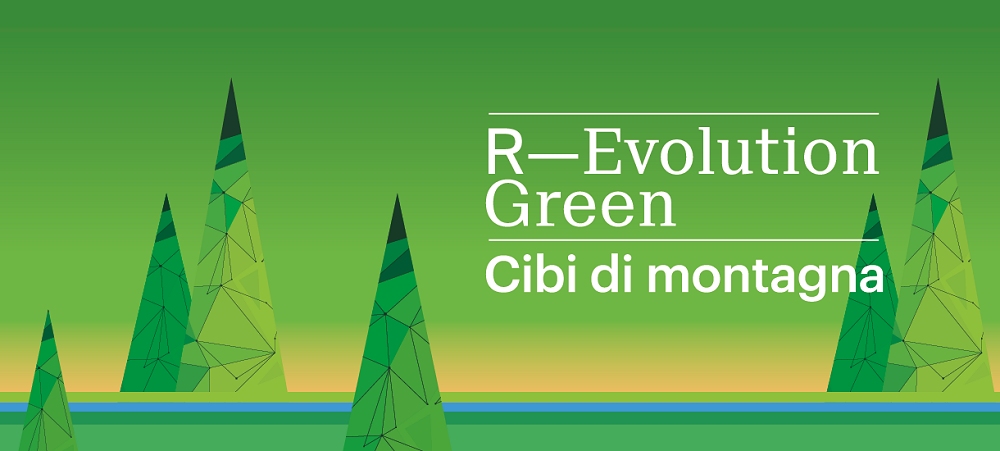 R—Evolution Green

Cibi di montagna